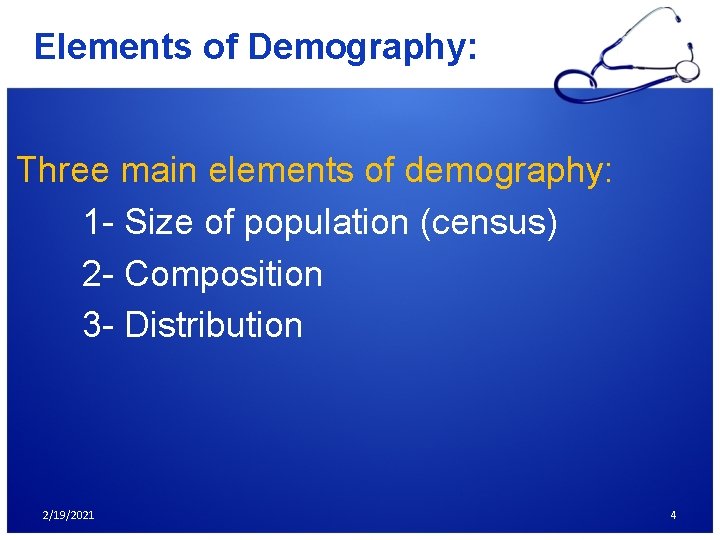 Elements of Demography:

Three main elements of demography:

1- Size of population (census)

2- Composition

3- Distribution

2/19/2021

4